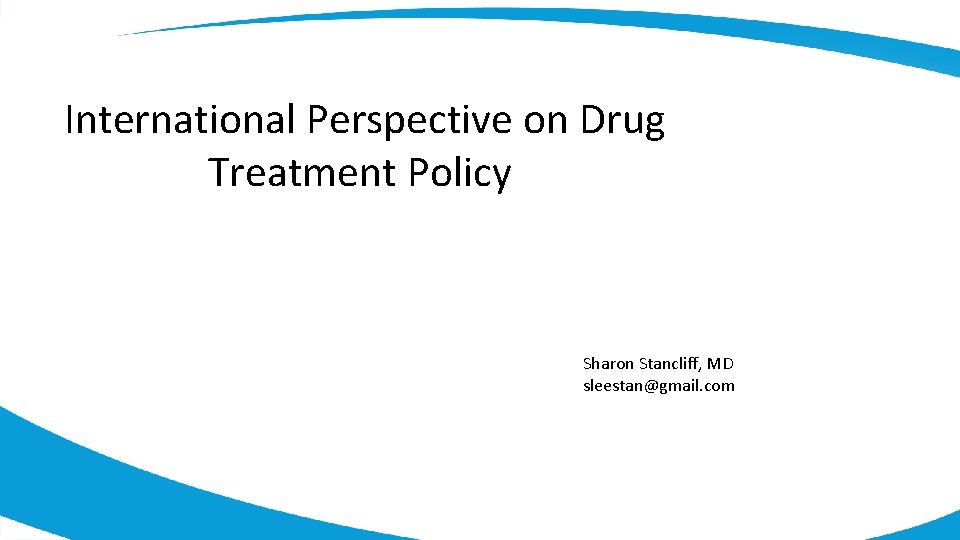 International Perspective on Drug Treatment Policy

Sharon Stancliff, MD
sleestan@gmail.com